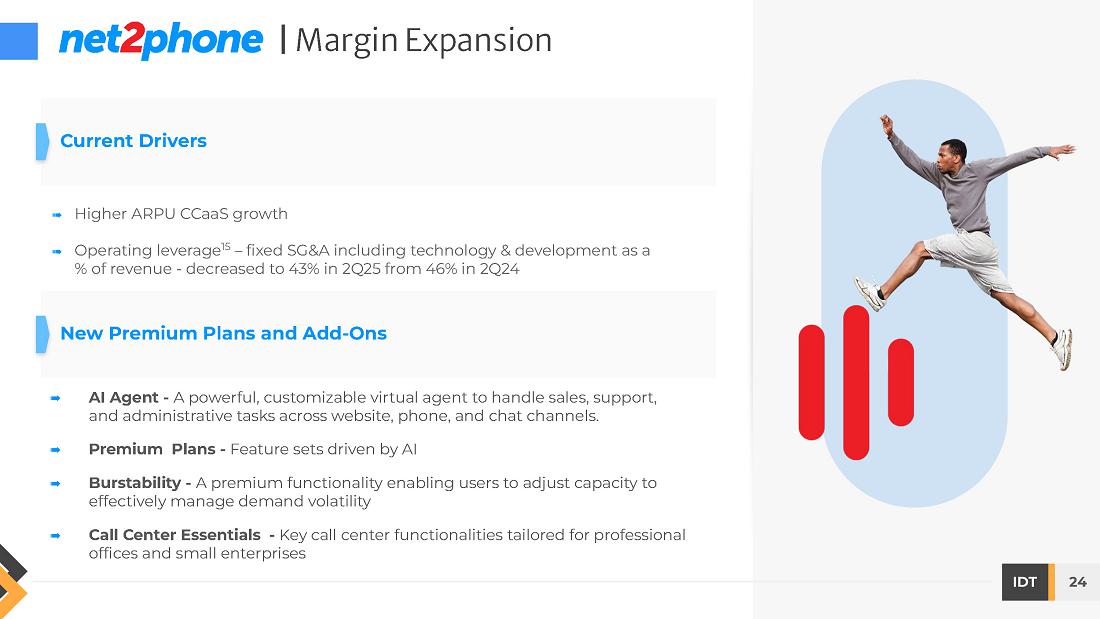 net2phone | Margin Expansion

Current Drivers

➡ Higher ARPU CCaaS growth

➡ Operating leverage$^{15}$ – fixed SG&A including technology & development as a % of revenue - decreased to 43% in 2Q25 from 46% in 2Q24

New Premium Plans and Add-Ons

➡ AI Agent - A powerful, customizable virtual agent to handle sales, support, and administrative tasks across website, phone, and chat channels.

➡ Premium Plans - Feature sets driven by AI

➡ Burstability - A premium functionality enabling users to adjust capacity to effectively manage demand volatility

➡ Call Center Essentials - Key call center functionalities tailored for professional offices and small enterprises

IDT 24